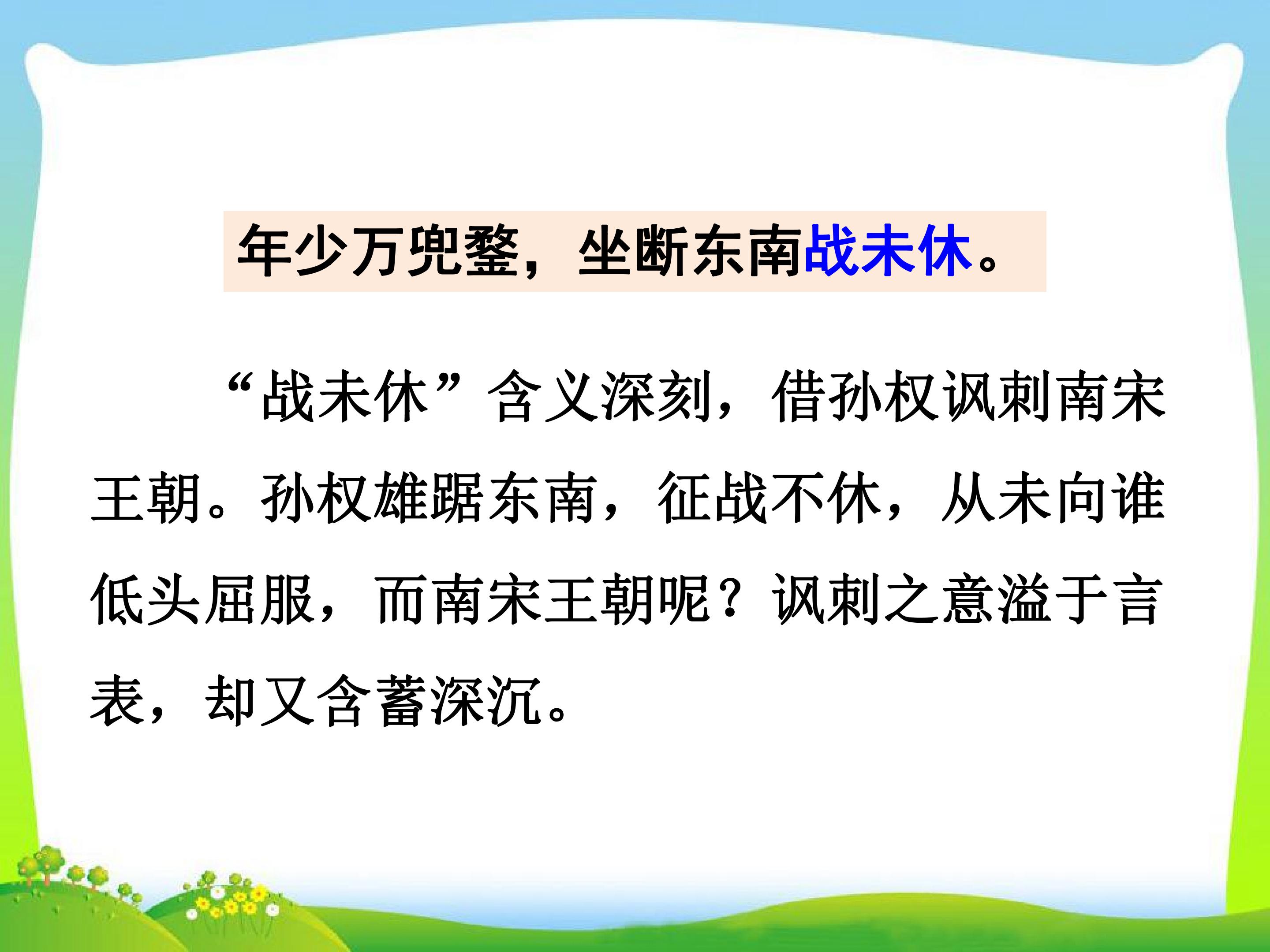 年少万兜鍪，坐断东南战未休。

“战未休”含义深刻，借孙权讽刺南宋王朝。孙权雄踞东南，征战不休，从未向谁低头屈服，而南宋王朝呢？讽刺之意溢于言表，却又含蓄深沉。